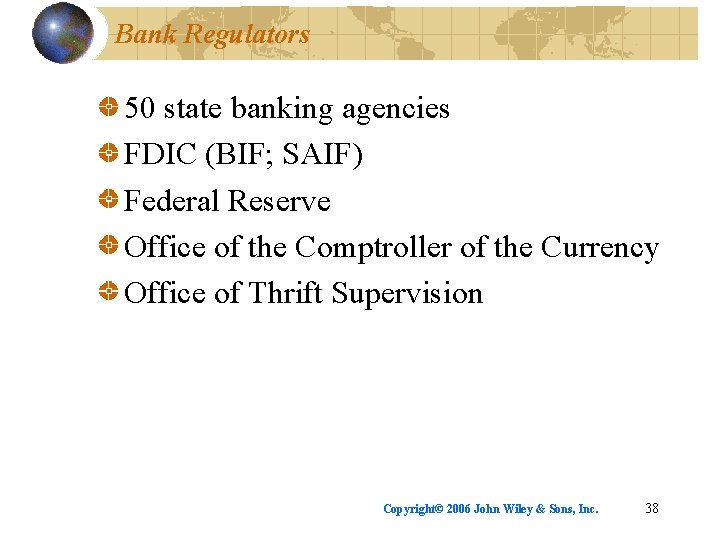 Bank Regulators

50 state banking agencies

FDIC (BIF; SAIF)

Federal Reserve

Office of the Comptroller of the Currency

Office of Thrift Supervision

Copyright© 2006 John Wiley & Sons, Inc. 38